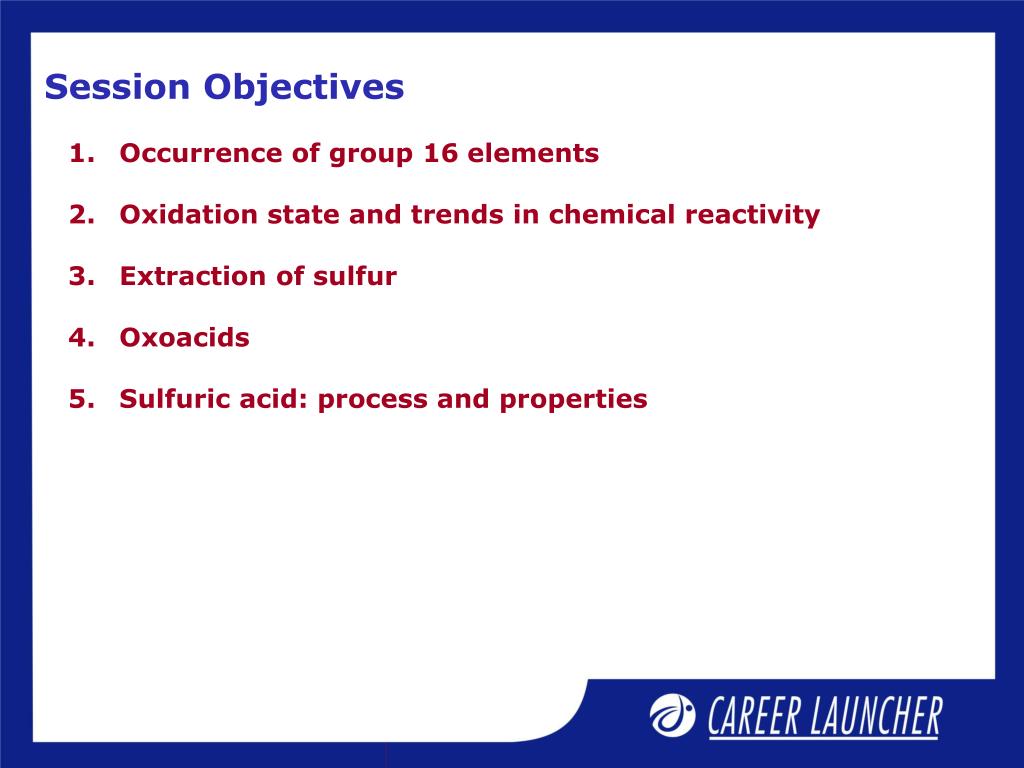 Session Objectives

1. Occurrence of group 16 elements

2. Oxidation state and trends in chemical reactivity

3. Extraction of sulfur

4. Oxoacids

5. Sulfuric acid: process and properties

CAREER LAUNCHER